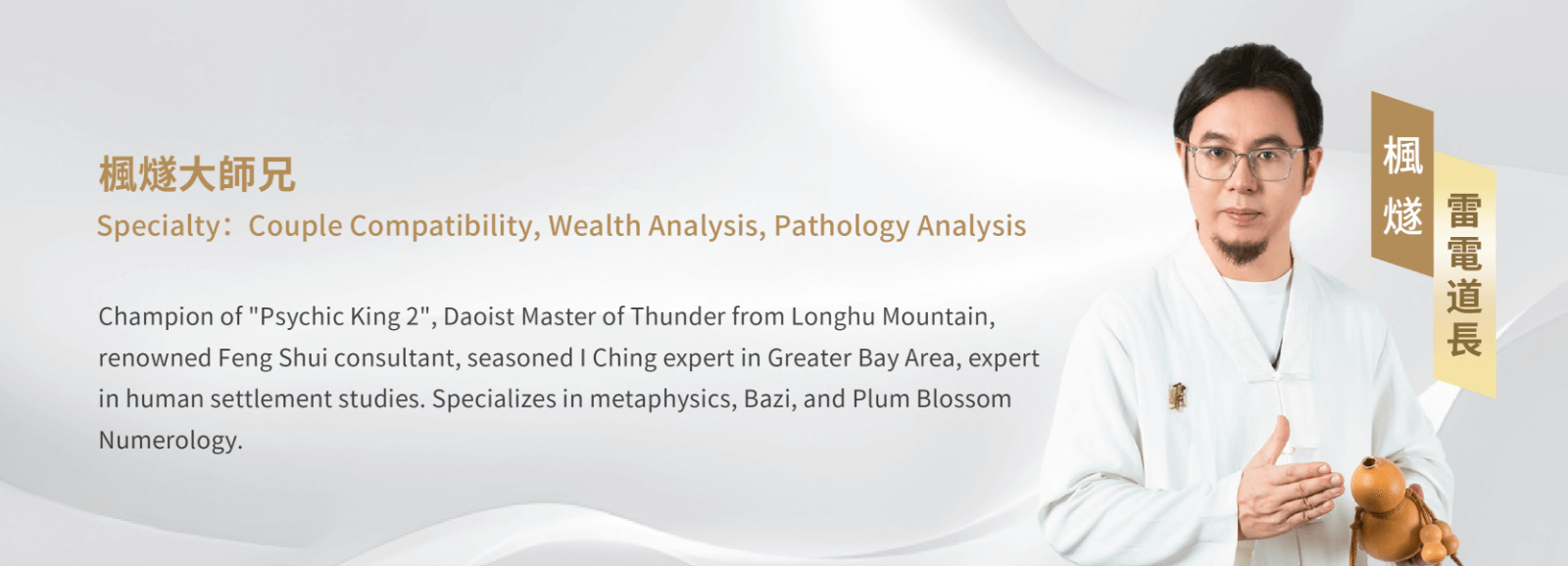 楓燧大師兄
Specialty：Couple Compatibility, Wealth Analysis, Pathology Analysis

Champion of "Psychic King 2", Daoist Master of Thunder from Longhu Mountain, renowned Feng Shui consultant, seasoned I Ching expert in Greater Bay Area, expert in human settlement studies. Specializes in metaphysics, Bazi, and Plum Blossom Numerology.

楓燧

雷電道長